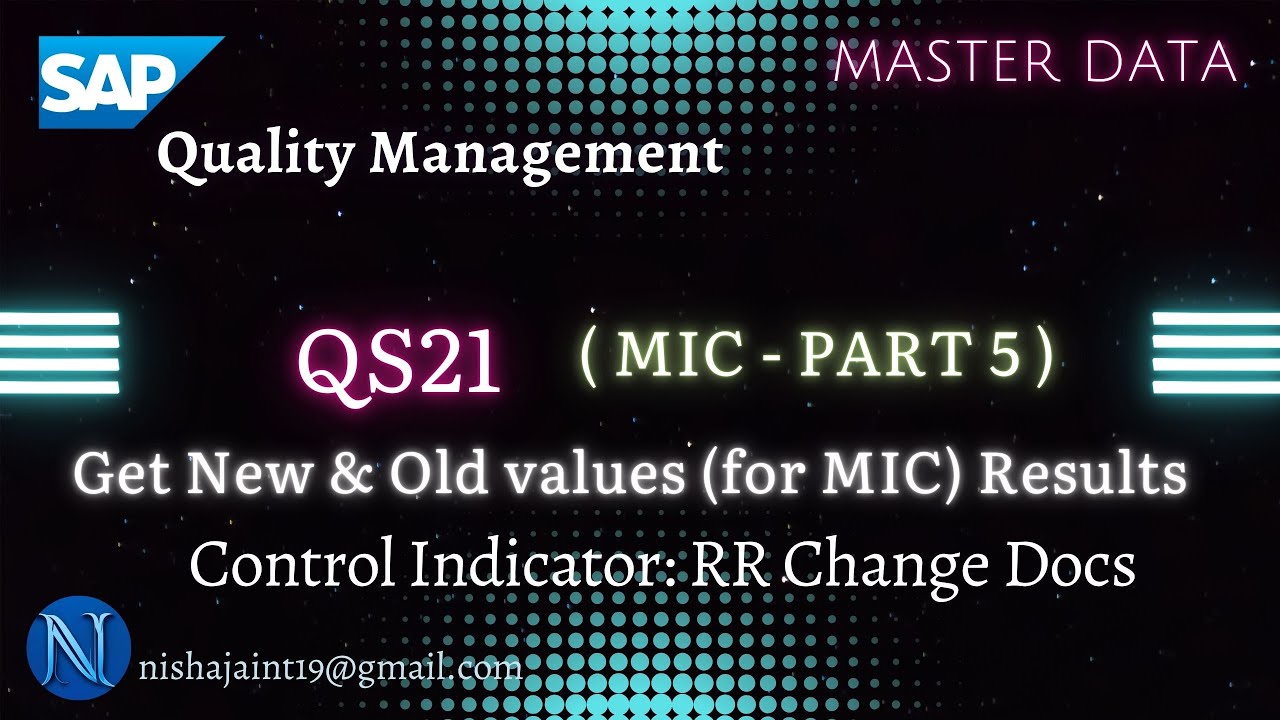 SAP

MASTER DATA

Quality Management

QS21 ( MIC - PART 5 )

Get New & Old values (for MIC) Results

Control Indicator: RR Change Docs

N

nishajaint19@gmail.com